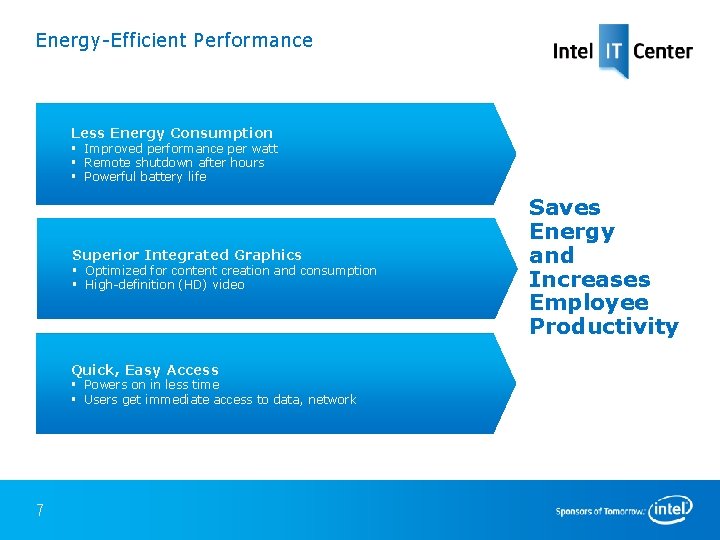 Energy-Efficient Performance

Intel IT Center

Less Energy Consumption
▪ Improved performance per watt
▪ Remote shutdown after hours
▪ Powerful battery life

Superior Integrated Graphics
▪ Optimized for content creation and consumption
▪ High-definition (HD) video

Quick, Easy Access
▪ Powers on in less time
▪ Users get immediate access to data, network

Saves Energy and Increases Employee Productivity

7

Sponsors of Tomorrow. intel